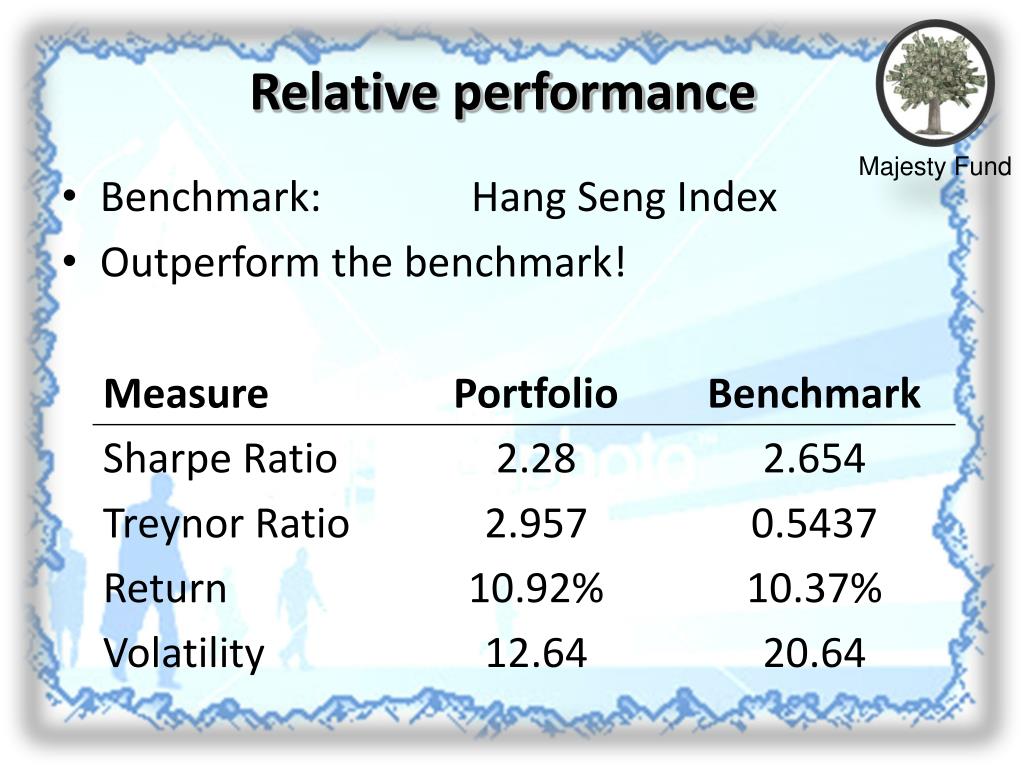 Relative performance

Majesty Fund

• Benchmark: Hang Seng Index
• Outperform the benchmark!

| Measure | Portfolio | Benchmark |
|---|---|---|
| Sharpe Ratio | 2.28 | 2.654 |
| Treynor Ratio | 2.957 | 0.5437 |
| Return | 10.92% | 10.37% |
| Volatility | 12.64 | 20.64 |